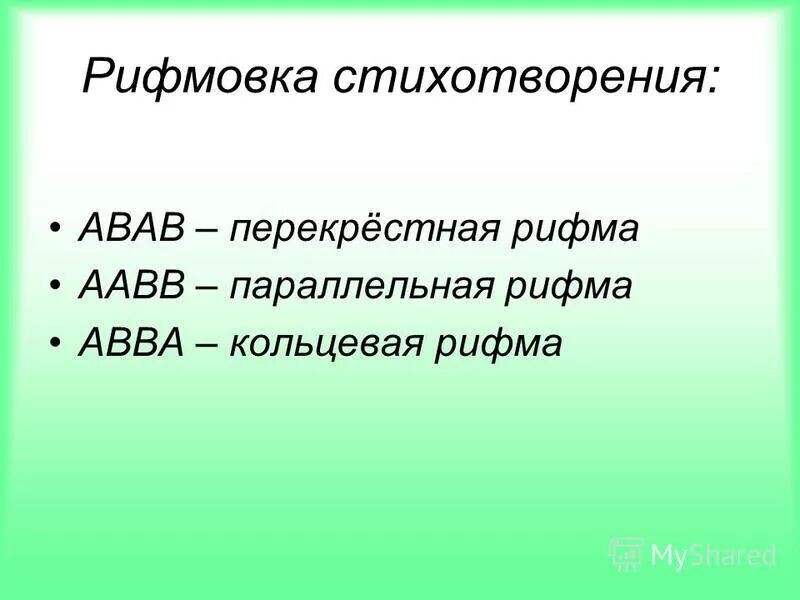 Рифмовка стихотворения:

• АВАВ – перекрёстная рифма
• ААВВ – параллельная рифма
• АВВА – кольцевая рифма

MyShared